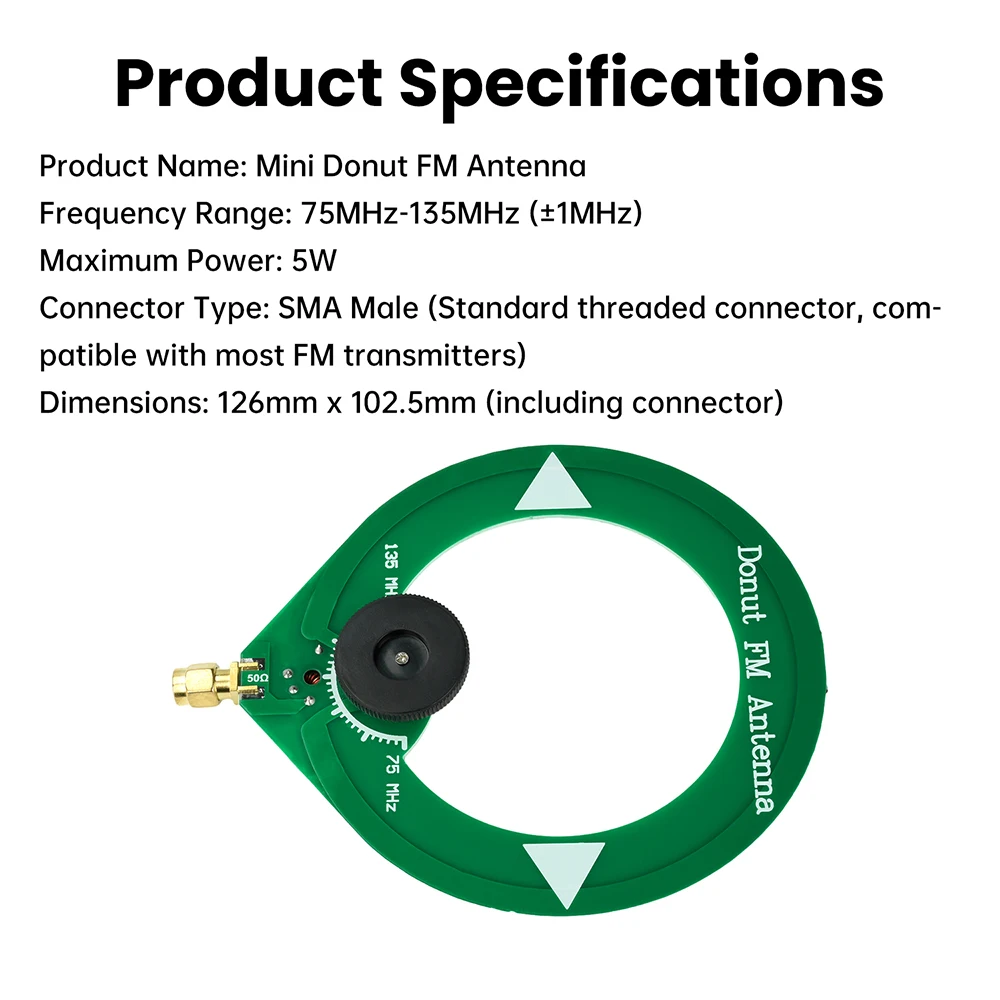 Product Specifications

Product Name: Mini Donut FM Antenna
Frequency Range: 75MHz-135MHz (±1MHz)
Maximum Power: 5W
Connector Type: SMA Male (Standard threaded connector, compatible with most FM transmitters)
Dimensions: 126mm x 102.5mm (including connector)

135 MHz
50Ω
75 MHz
Donut FM Antenna